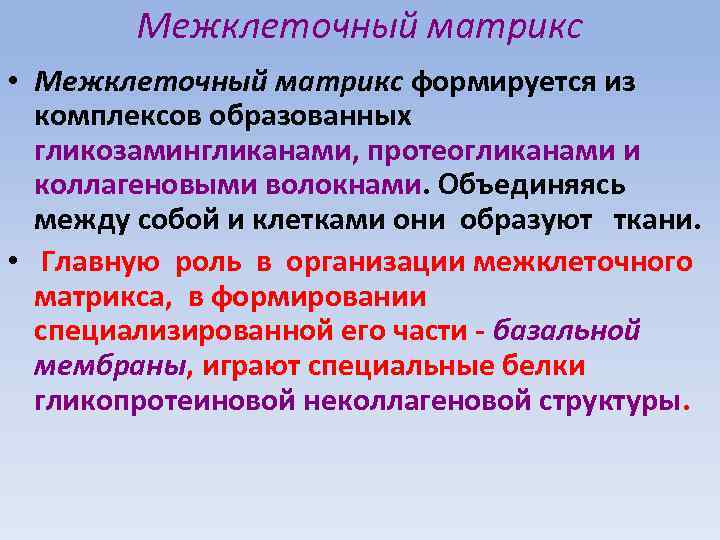 Межклеточный матрикс

• Межклеточный матрикс формируется из комплексов образованных гликозамингликанами, протеогликанами и коллагеновыми волокнами. Объединяясь между собой и клетками они образуют ткани.

• Главную роль в организации межклеточного матрикса, в формировании специализированной его части - базальной мембраны, играют специальные белки гликопротеиновой неколлагеновой структуры.